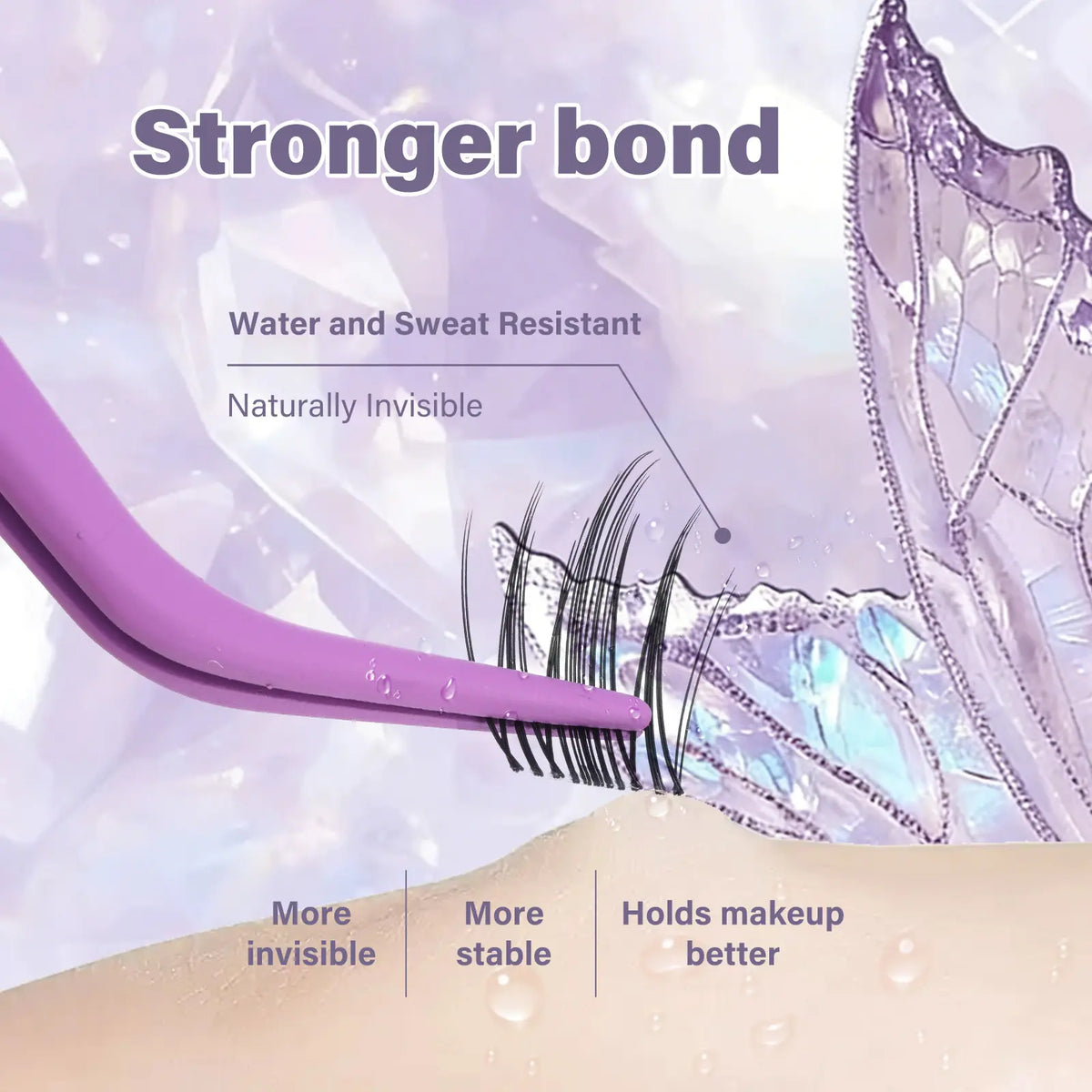 Stronger bond

Water and Sweat Resistant

Naturally Invisible

More invisible

More stable

Holds makeup better